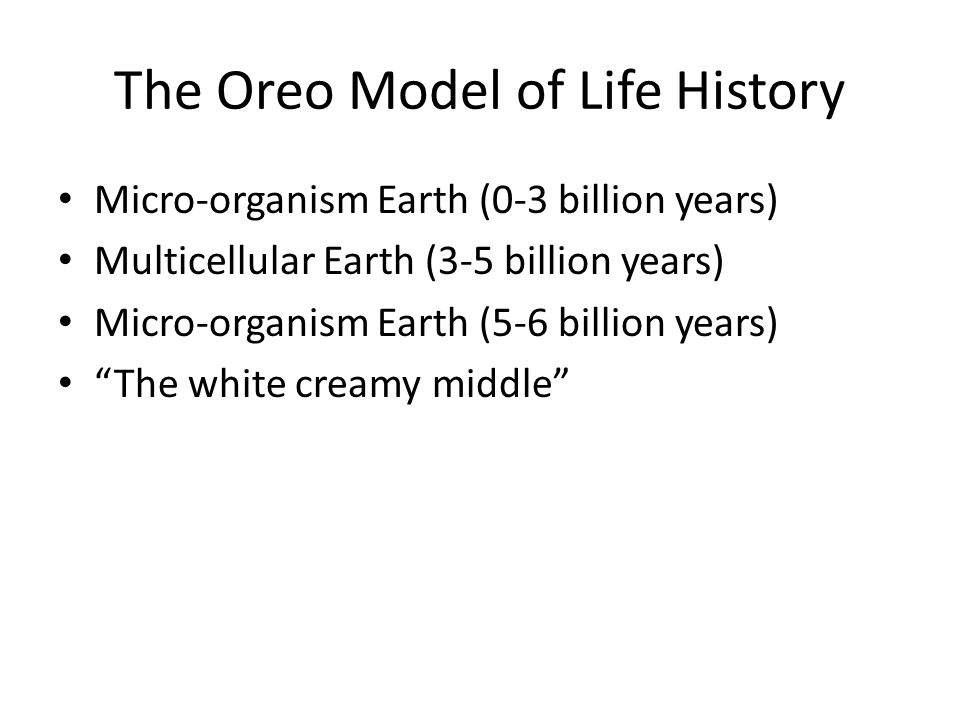 The Oreo Model of Life History

• Micro-organism Earth (0-3 billion years)
• Multicellular Earth (3-5 billion years)
• Micro-organism Earth (5-6 billion years)
• “The white creamy middle”